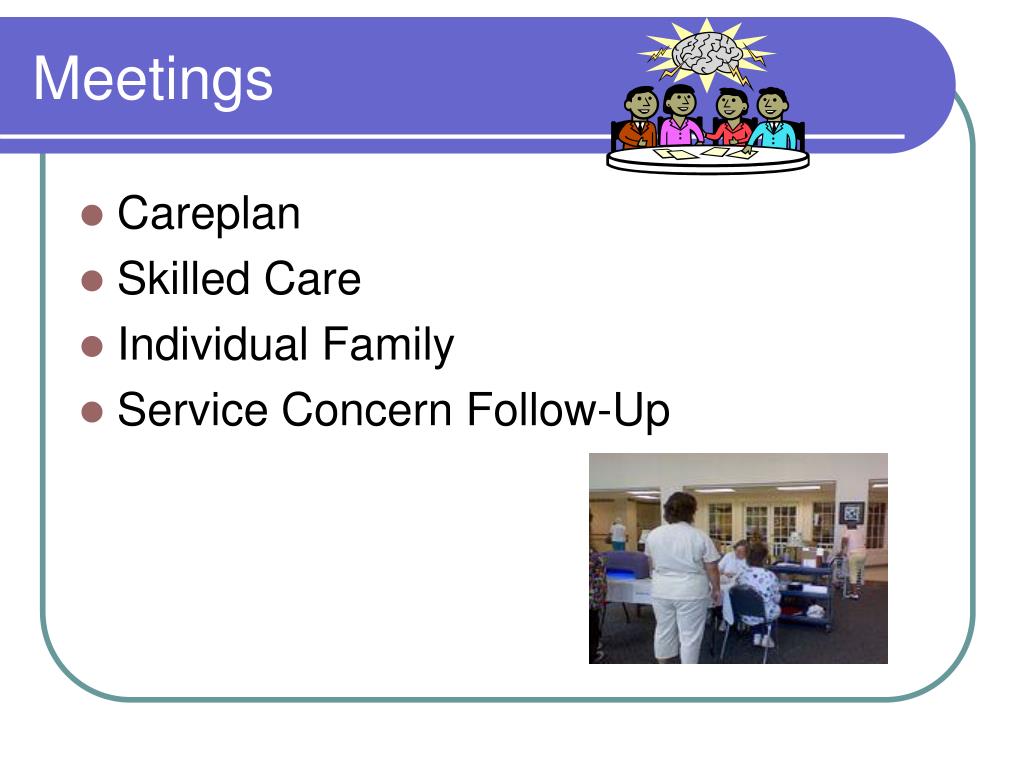 Meetings

- Careplan
- Skilled Care
- Individual Family
- Service Concern Follow-Up